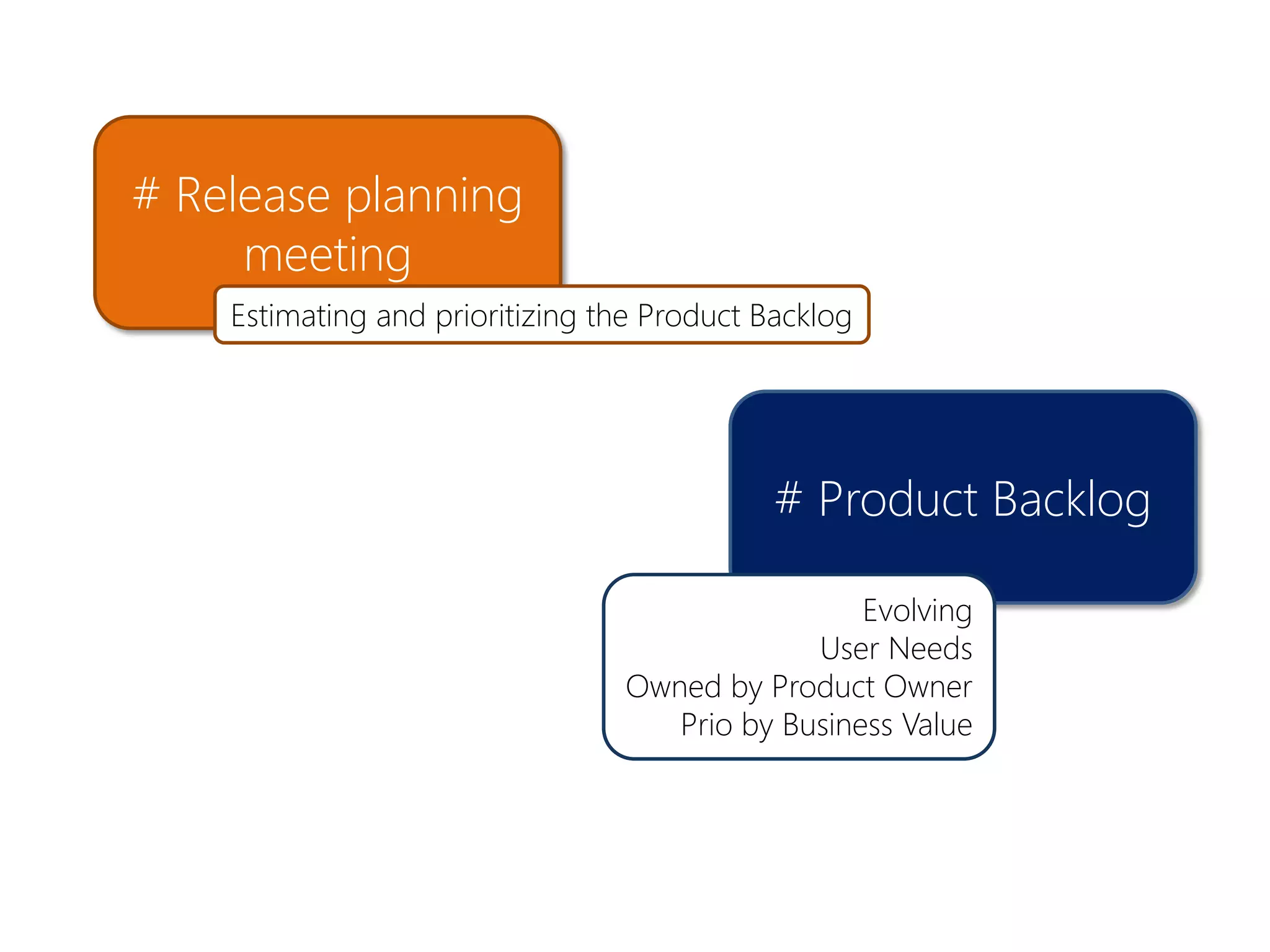 # Release planning meeting

Estimating and prioritizing the Product Backlog

# Product Backlog

Evolving
User Needs
Owned by Product Owner
Prio by Business Value